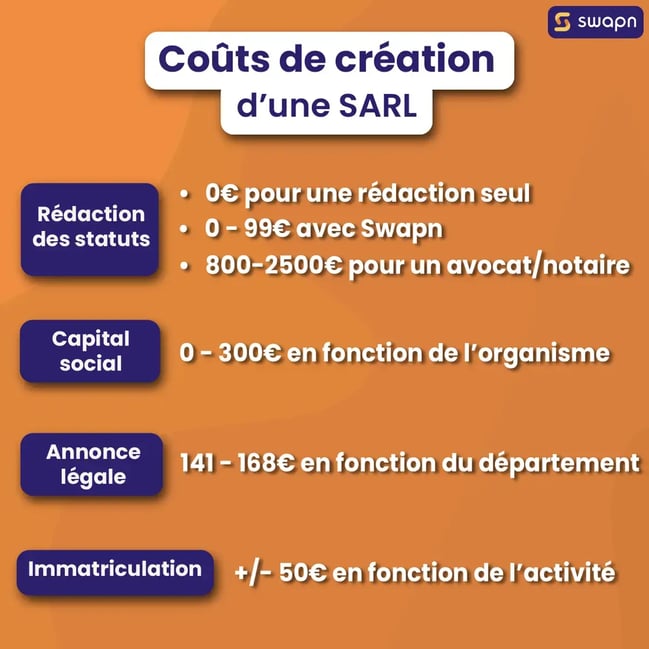 swapn

Coûts de création d'une SARL

Rédaction des statuts
• 0€ pour une rédaction seul
• 0 - 99€ avec Swapn
• 800-2500€ pour un avocat/notaire

Capital social
0 - 300€ en fonction de l'organisme

Annonce légale
141 - 168€ en fonction du département

Immatriculation
+/- 50€ en fonction de l'activité